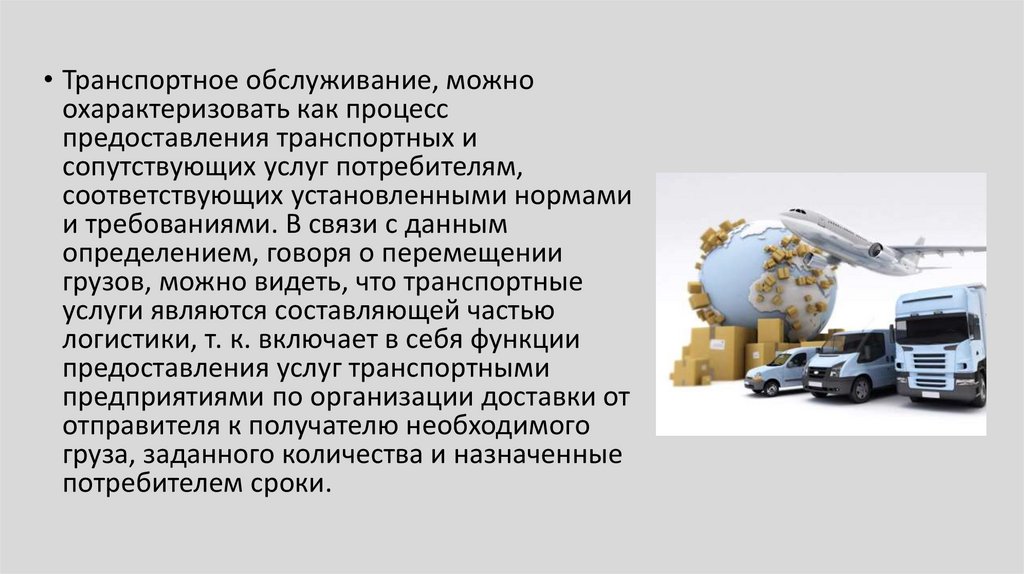 • Транспортное обслуживание, можно охарактеризовать как процесс предоставления транспортных и сопутствующих услуг потребителям, соответствующих установленными нормами и требованиями. В связи с данным определением, говоря о перемещении грузов, можно видеть, что транспортные услуги являются составляющей частью логистики, т. к. включает в себя функции предоставления услуг транспортными предприятиями по организации доставки от отправителя к получателю необходимого груза, заданного количества и назначенные потребителем сроки.